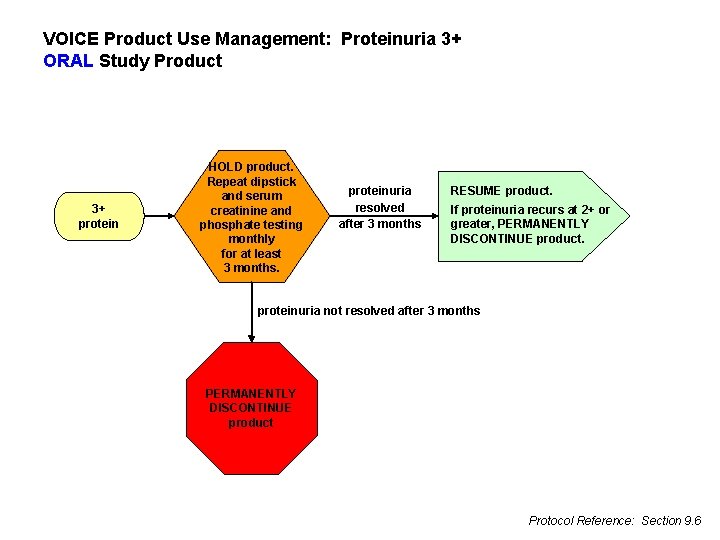 VOICE Product Use Management: Proteinuria 3+
ORAL Study Product

3+ protein

HOLD product. Repeat dipstick and serum creatinine and phosphate testing monthly for at least 3 months.

proteinuria resolved after 3 months

RESUME product.

If proteinuria recurs at 2+ or greater, PERMANENTLY DISCONTINUE product.

proteinuria not resolved after 3 months

PERMANENTLY DISCONTINUE product

Protocol Reference: Section 9.6